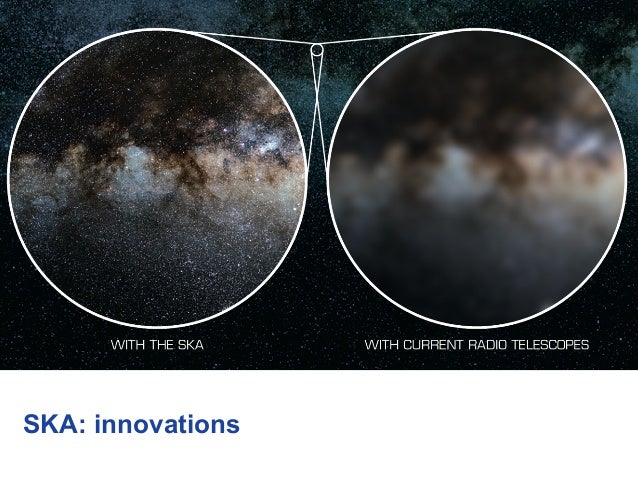 WITH THE SKA

WITH CURRENT RADIO TELESCOPES

SKA: innovations